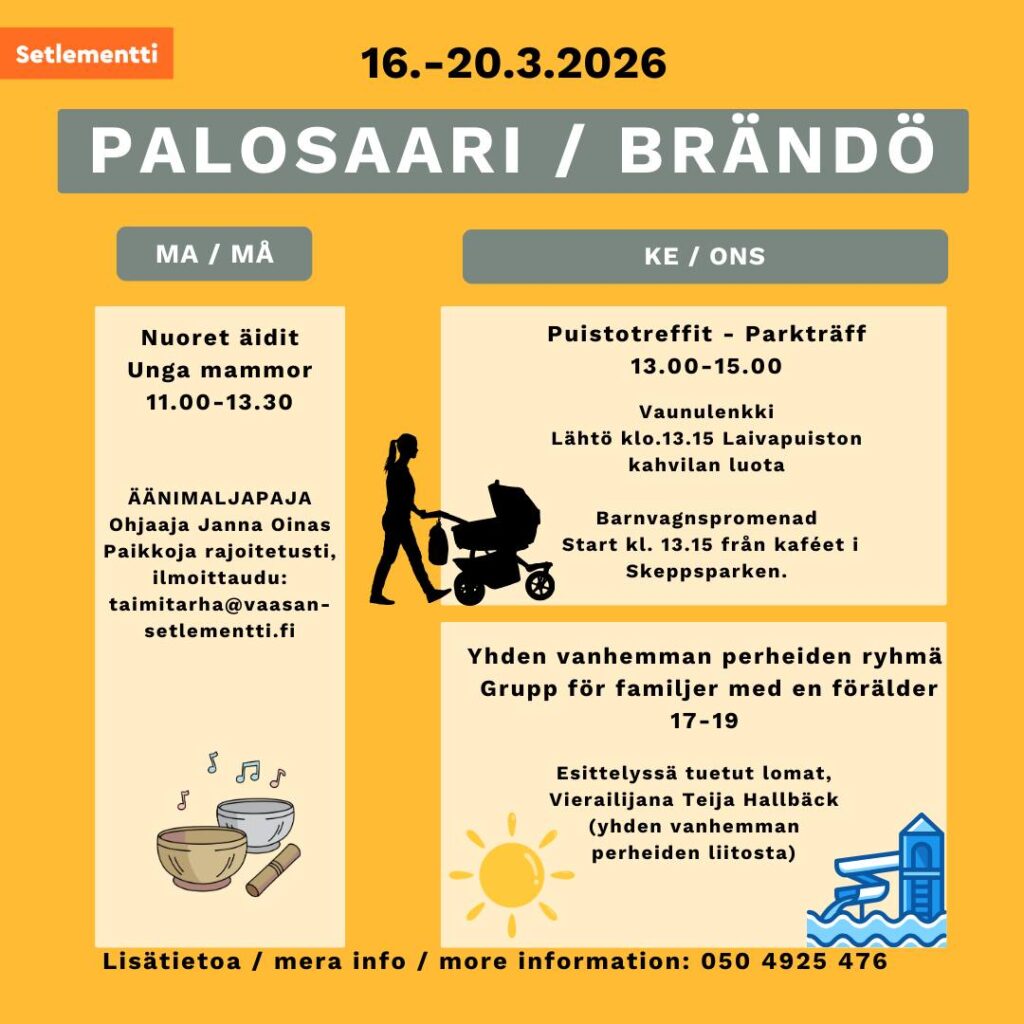 Setlementti

16.-20.3.2026

PALOSAARI / BRÄNDÖ

MA / MÅ

Nuoret äidit
Unga mammor
11.00-13.30

ÄÄNIMALJAPAJA
Ohjaaja Janna Oinas
Paikkoja rajoitetusti, ilmoittaudu:
taimitarha@vaasan-setlementti.fi

KE / ONS

Puistotreffit - Parkträff
13.00-15.00

Vaunulenkki
Lähtö klo.13.15 Laivapuiston kahvilan luota

Barnvagnspromenad
Start kl. 13.15 från kaféet i Skeppsparken.

Yhden vanhemman perheiden ryhmä
Grupp för familjer med en förälder
17-19

Esittelyssä tuetut lomat,
Vierailijana Teija Hallbäck
(yhden vanhemman perheiden liitosta)

Lisätietoa / mera info / more information: 050 4925 476